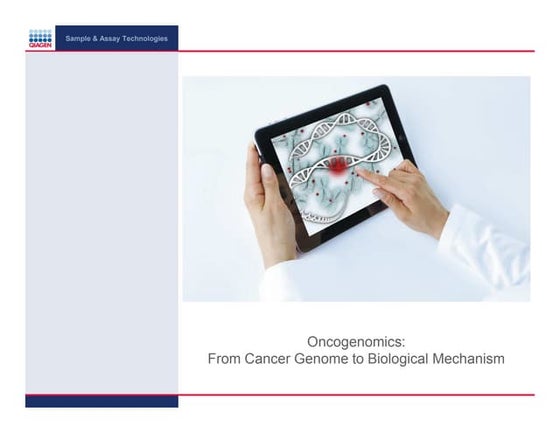 QIAGEN

Sample & Assay Technologies

Oncogenomics:
From Cancer Genome to Biological Mechanism